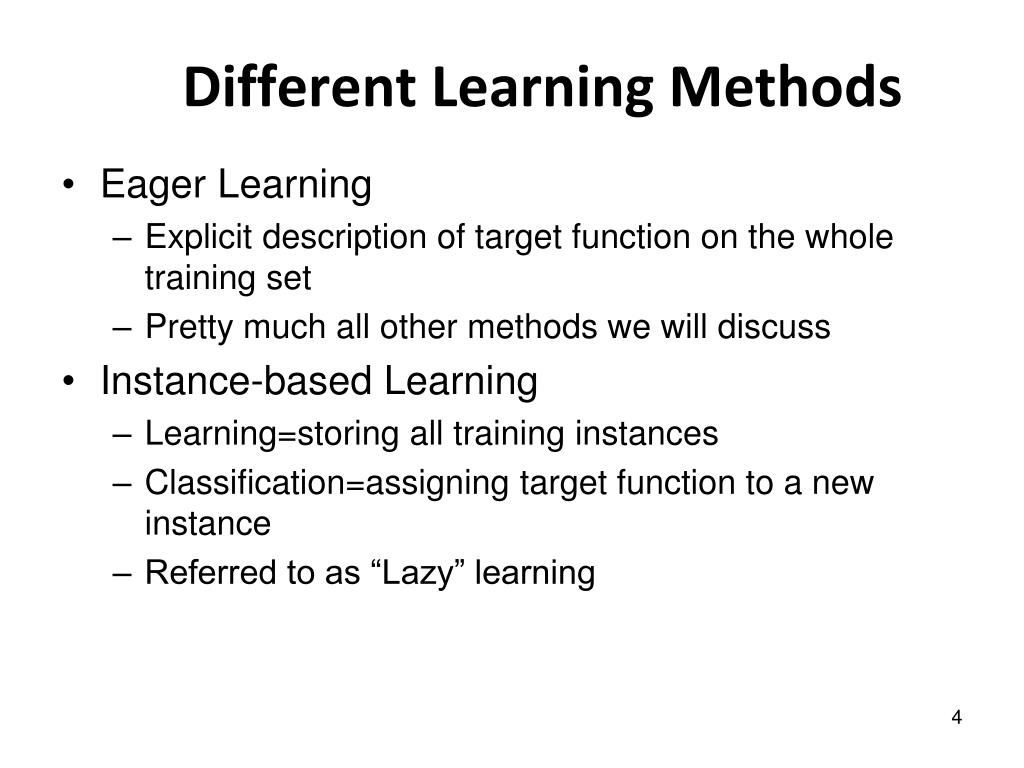 Different Learning Methods

• Eager Learning
– Explicit description of target function on the whole training set
– Pretty much all other methods we will discuss
• Instance-based Learning
– Learning=storing all training instances
– Classification=assigning target function to a new instance
– Referred to as “Lazy” learning

4